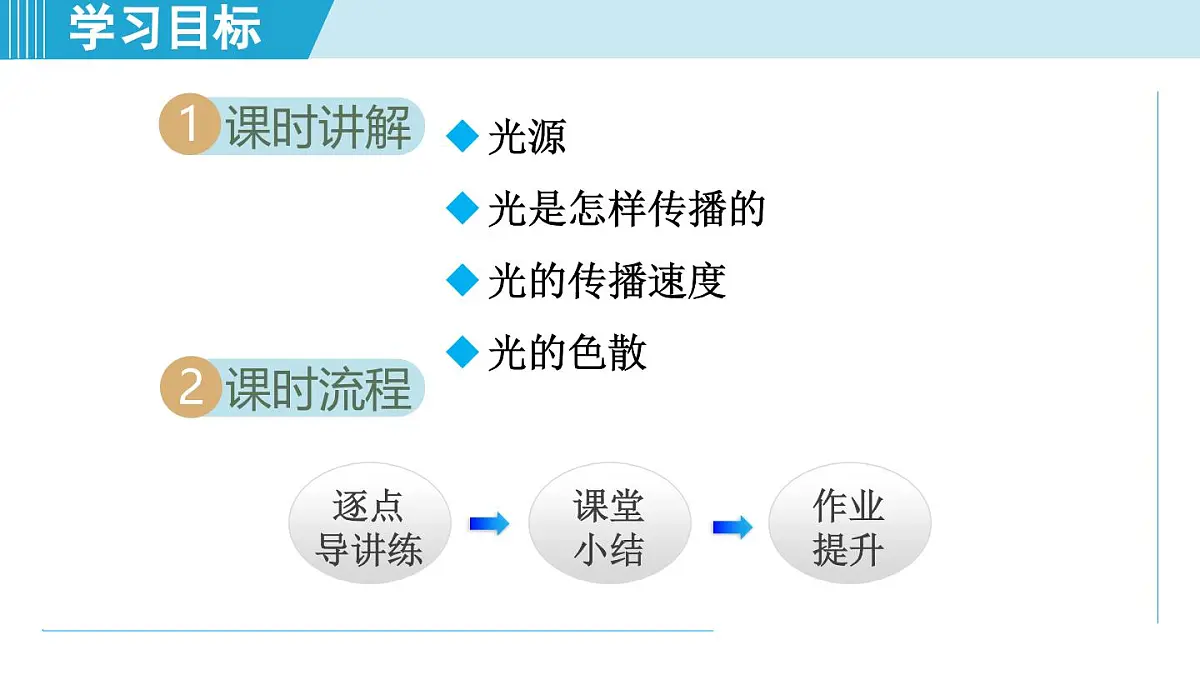 学习目标

1 课时讲解

◆ 光源

◆ 光是怎样传播的

◆ 光的传播速度

◆ 光的色散

2 课时流程

逐点导讲练

课堂小结

作业提升